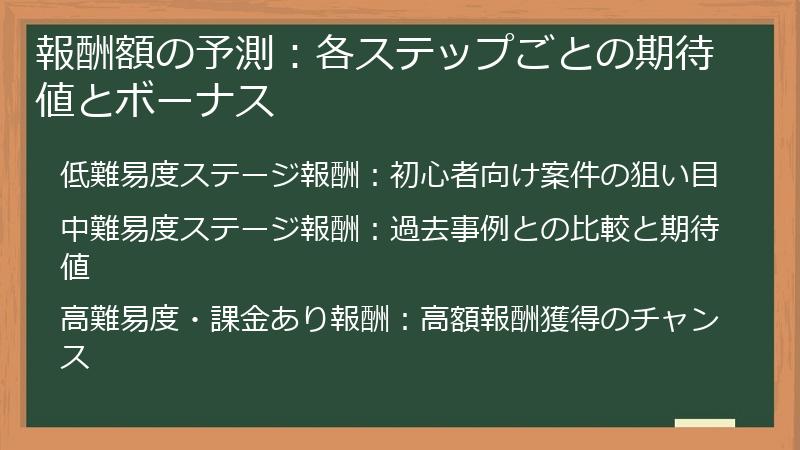 報酬額の予測：各ステップごとの期待値とボーナス

低難易度ステージ報酬：初心者向け案件の狙い目

中難易度ステージ報酬：過去事例との比較と期待値

高難易度・課金あり報酬：高額報酬獲得のチャンス